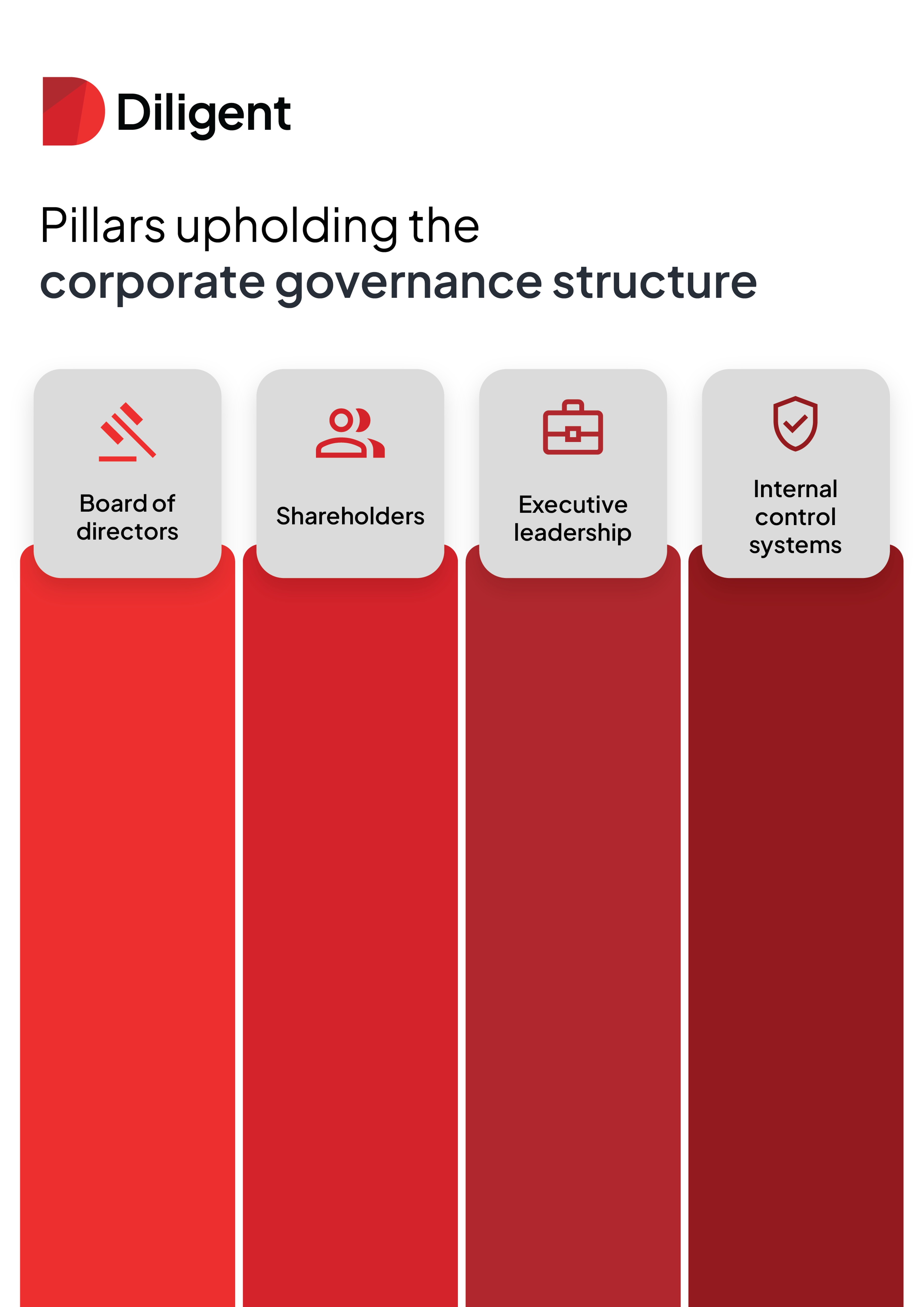 Diligent

Pillars upholding the
corporate governance structure

Board of directors

Shareholders

Executive leadership

Internal control systems